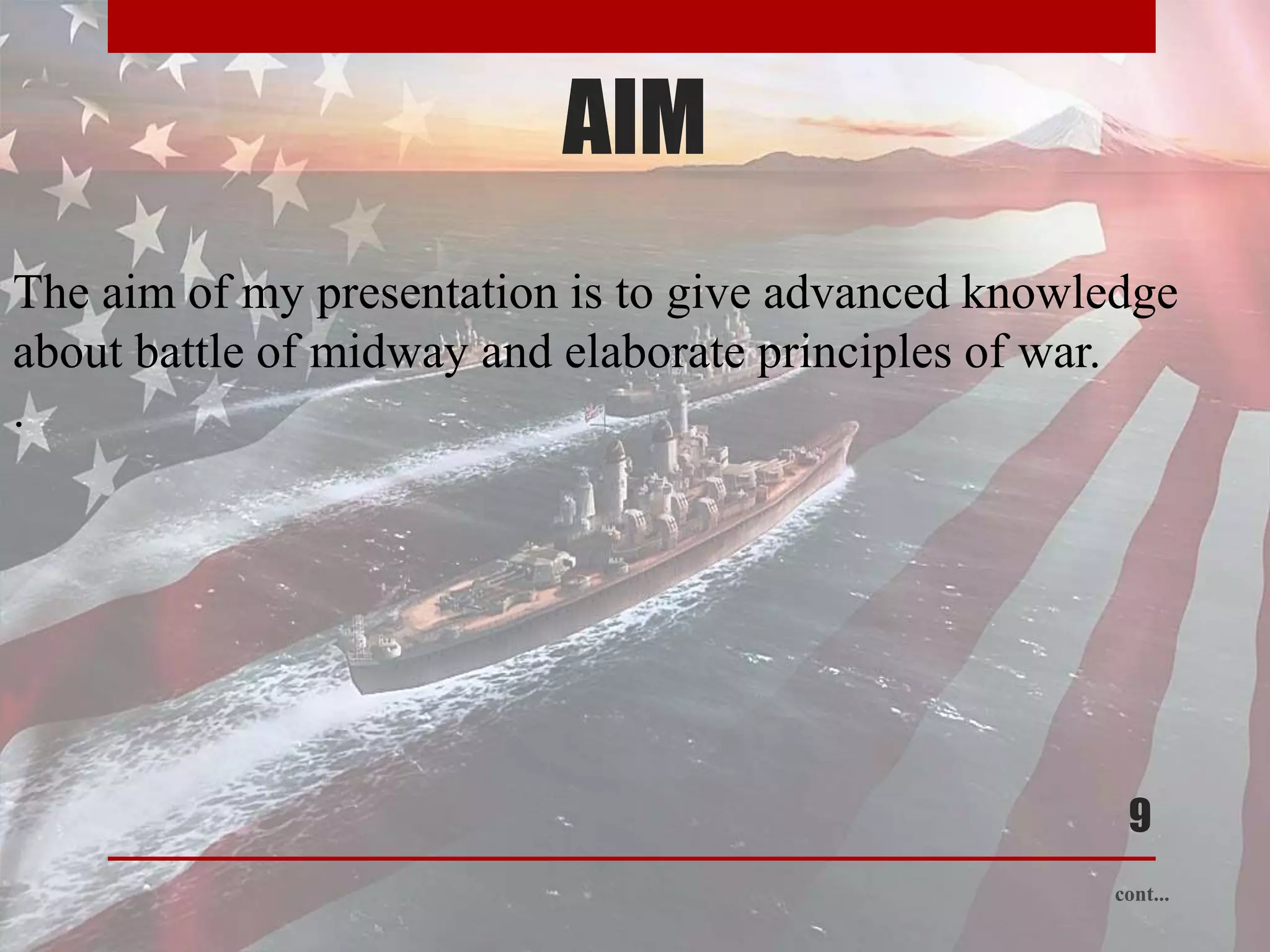 AIM

The aim of my presentation is to give advanced knowledge about battle of midway and elaborate principles of war.

.

9

cont...